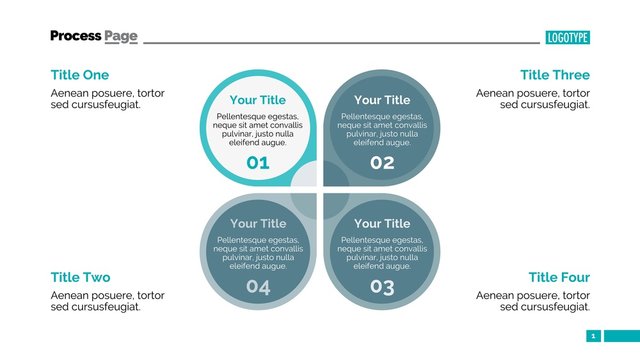 Process Page

LOGOTYPE

Title One

Aenean posuere, tortor sed cursusfeugiat.

Your Title

Pellentesque egestas, neque sit amet convallis pulvinar, justo nulla eleifend augue.

01

Your Title

Pellentesque egestas, neque sit amet convallis pulvinar, justo nulla eleifend augue.

02

Title Three

Aenean posuere, tortor sed cursusfeugiat.

Title Two

Aenean posuere, tortor sed cursusfeugiat.

Your Title

Pellentesque egestas, neque sit amet convallis pulvinar, justo nulla eleifend augue.

04

Your Title

Pellentesque egestas, neque sit amet convallis pulvinar, justo nulla eleifend augue.

03

Title Four

Aenean posuere, tortor sed cursusfeugiat.

1